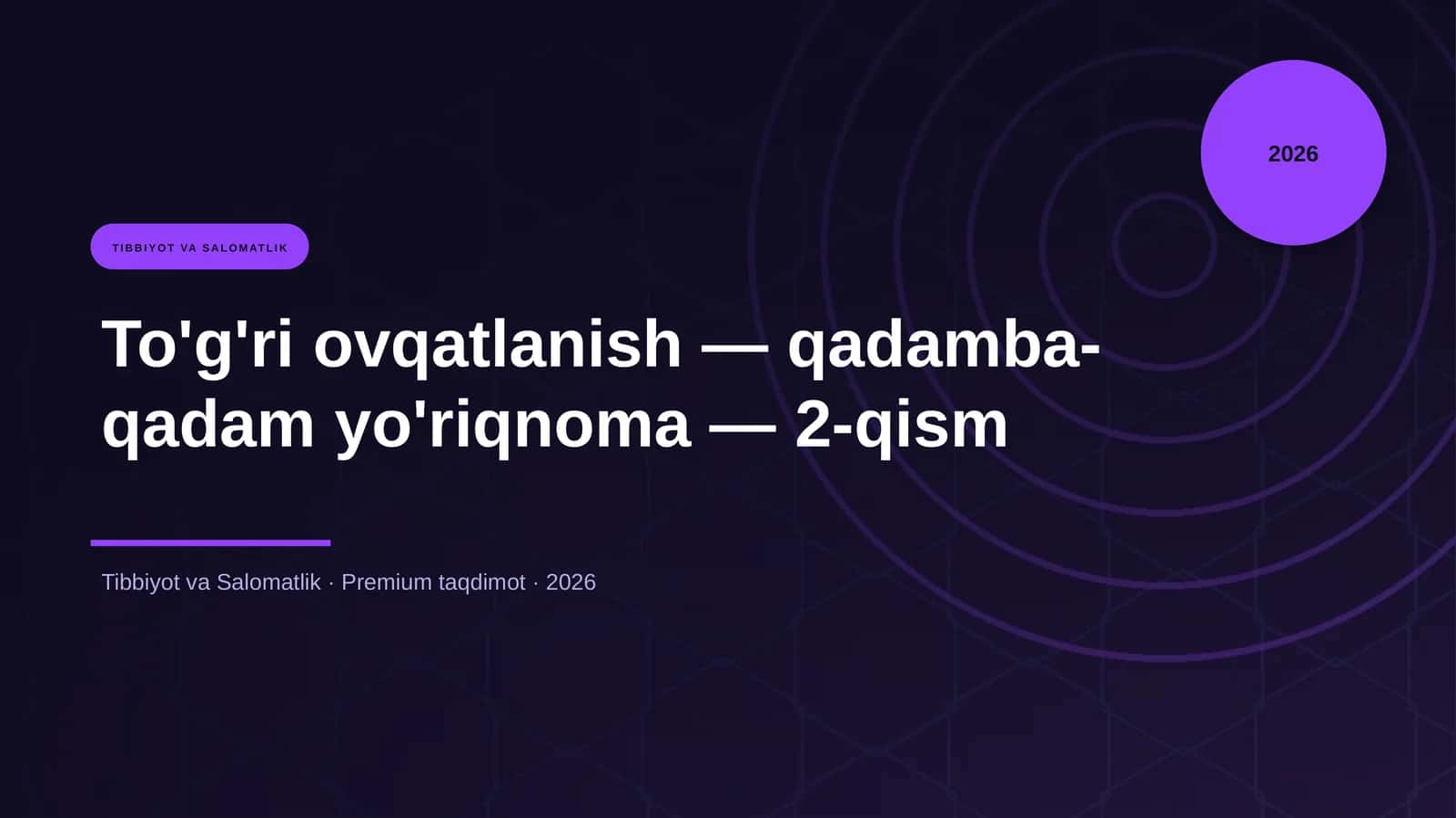 2026

TIBBIYOT VA SALOMATLIK

To'g'ri ovqatlanish — qadamba-qadam yo'riqnoma — 2-qism

Tibbiyot va Salomatlik · Premium taqdimot · 2026